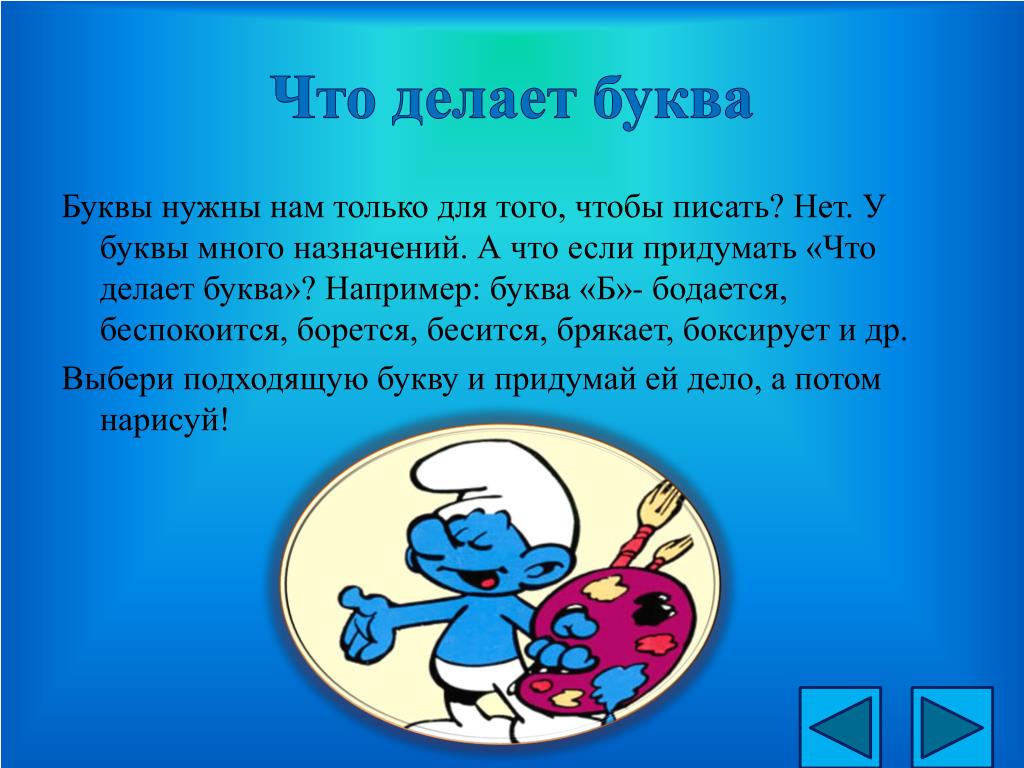 Что делает буква

Буквы нужны нам только для того, чтобы писать? Нет. У буквы много назначений. А что если придумать «Что делает буква»? Например: буква «Б»- бодается, беспокоится, борется, бесится, брякает, боксирует и др.

Выбери подходящую букву и придумай ей дело, а потом нарисуй!